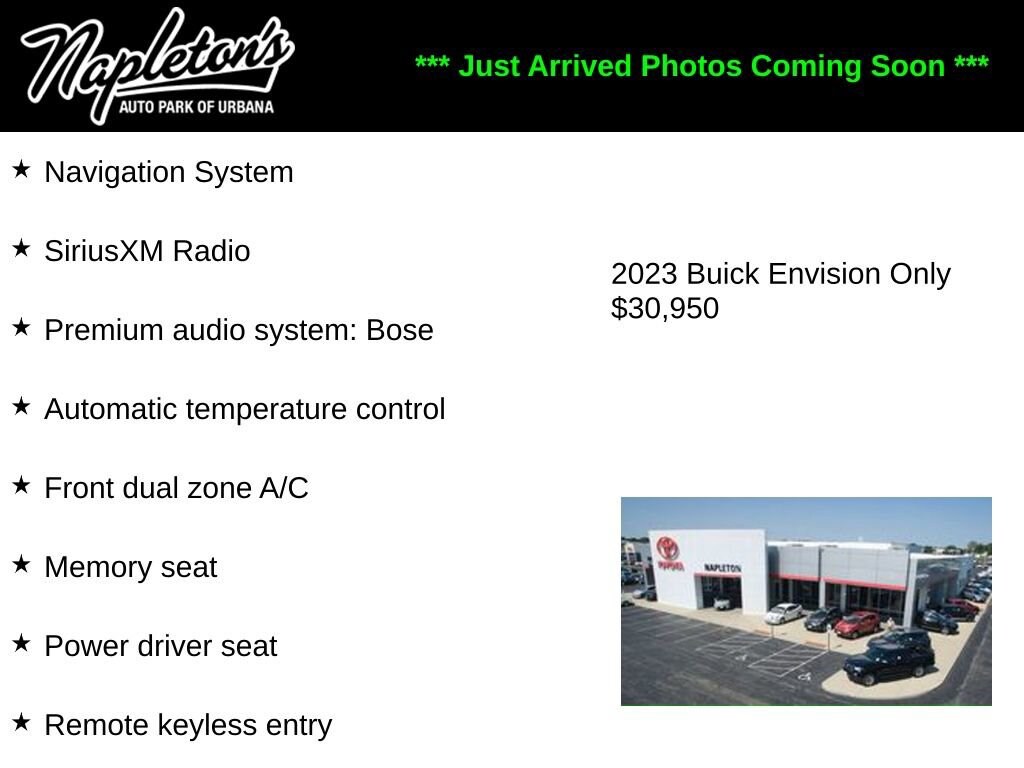 Napleton's
AUTO PARK OF URBANA

*** Just Arrived Photos Coming Soon ***

★ Navigation System

★ SiriusXM Radio

★ Premium audio system: Bose

★ Automatic temperature control

★ Front dual zone A/C

★ Memory seat

★ Power driver seat

★ Remote keyless entry

2023 Buick Envision Only $30,950

TOYOTA
NAPLETON